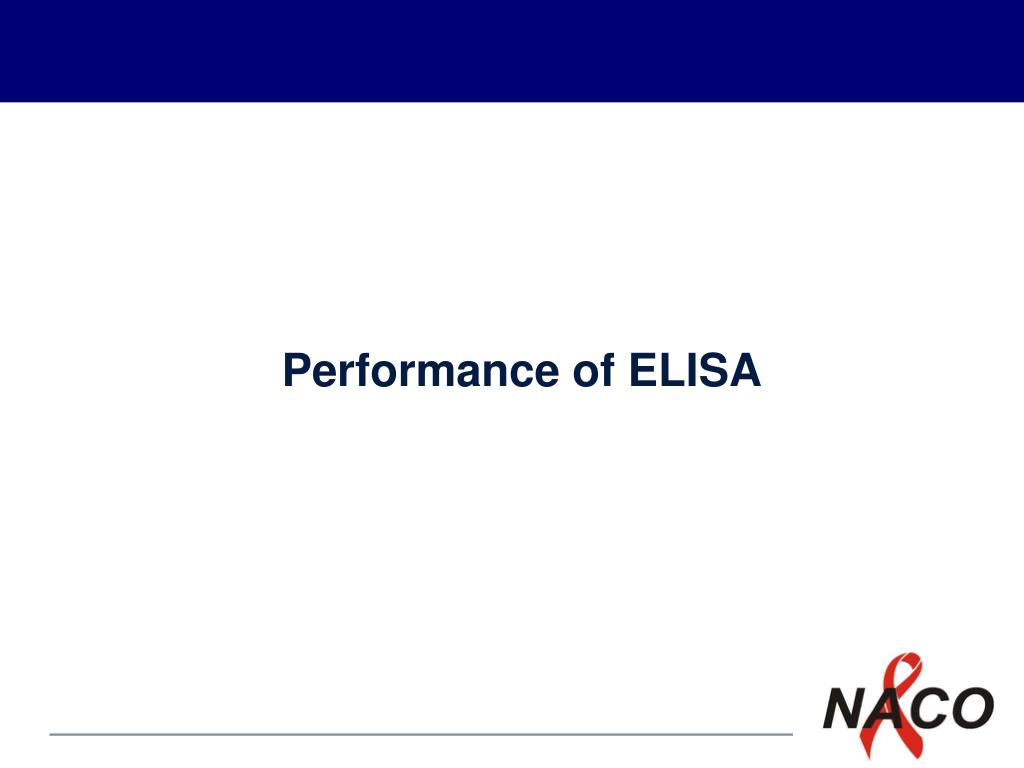 Performance of ELISA

NACO